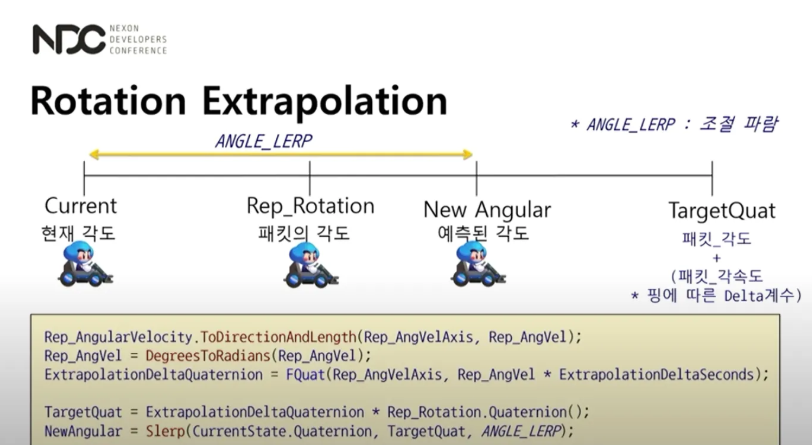 NDC NEXON DEVELOPERS CONFERENCE

Rotation Extrapolation

* ANGLE_LERP : 조절 파람

ANGLE_LERP

Current
현재 각도

Rep_Rotation
패킷의 각도

New Angular
예측된 각도

TargetQuat
패킷_각도
+
(패킷_각속도
* 핑에 따른 Delta계수)

Rep_AngularVelocity.ToDirectionAndLength(Rep_AngVelAxis, Rep_AngVel);
Rep_AngVel = DegreesToRadians(Rep_AngVel);
ExtrapolationDeltaQuaternion = FQuat(Rep_AngVelAxis, Rep_AngVel * ExtrapolationDeltaSeconds);

TargetQuat = ExtrapolationDeltaQuaternion * Rep_Rotation.Quaternion();
NewAngular = Slerp(CurrentState.Quaternion, TargetQuat, ANGLE_LERP);